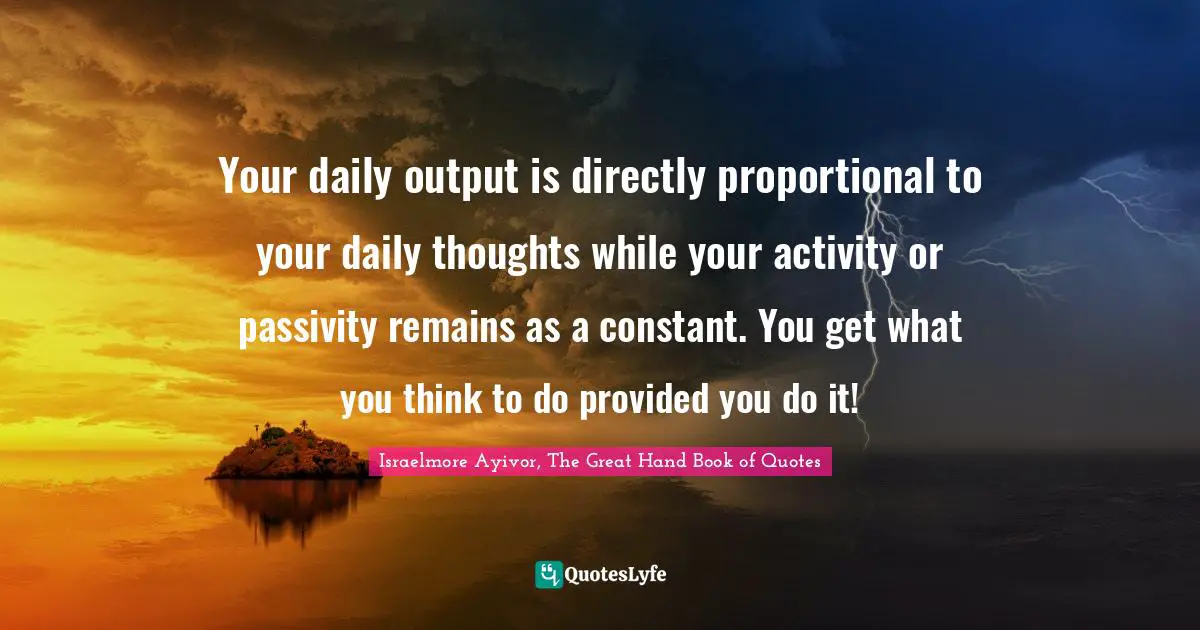 Your daily output is directly proportional to your daily thoughts while your activity or passivity remains as a constant. You get what you think to do provided you do it!

Israelmore Ayivor, The Great Hand Book of Quotes

QuotesLyfe